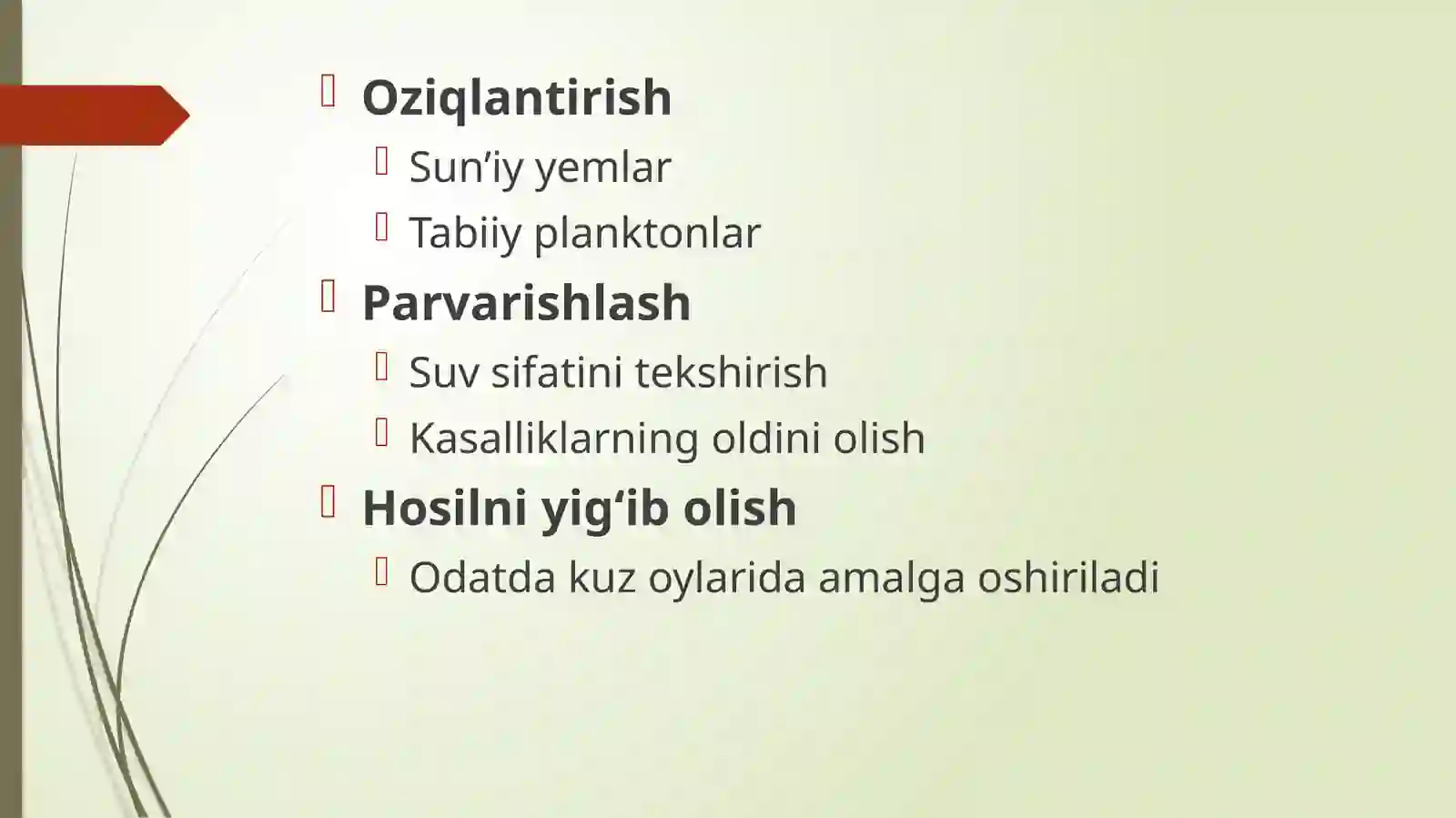 Oziqlantirish
Sun’iy yemlar
Tabiiy planktonlar
Parvarishlash
Suv sifatini tekshirish
Kasalliklarning oldini olish
Hosilni yig‘ib olish
Odatda kuz oylarida amalga oshiriladi